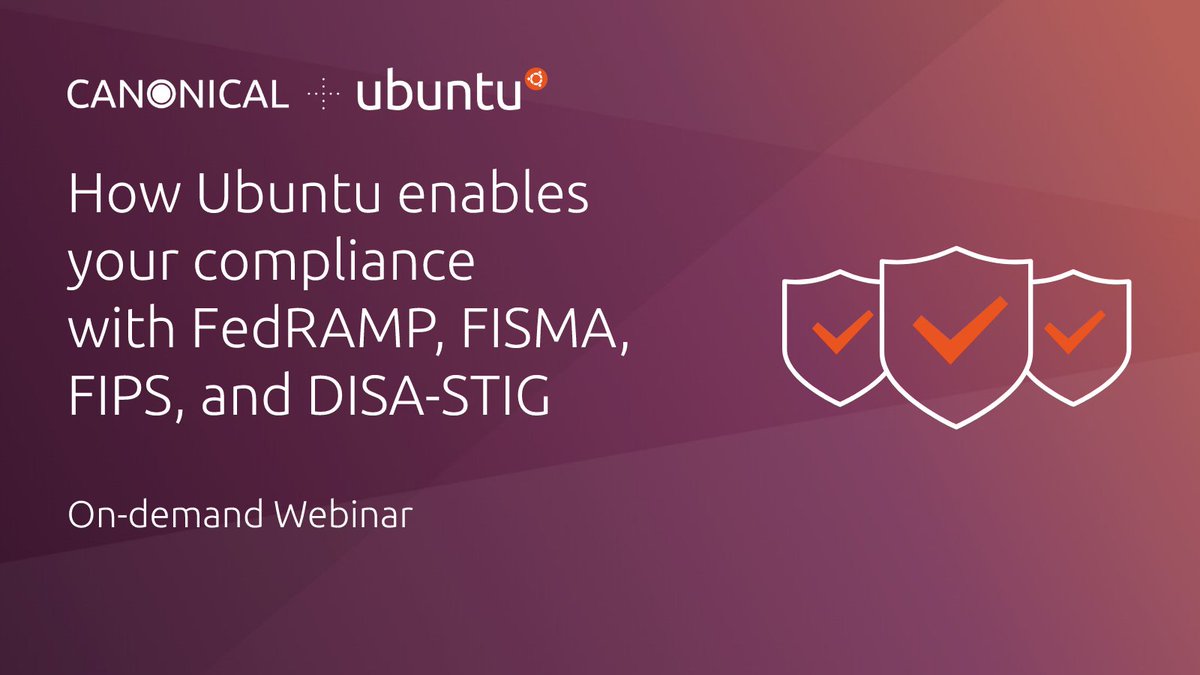 CANONICAL ubuntu

How Ubuntu enables your compliance with FedRAMP, FISMA, FIPS, and DISA-STIG

On-demand Webinar